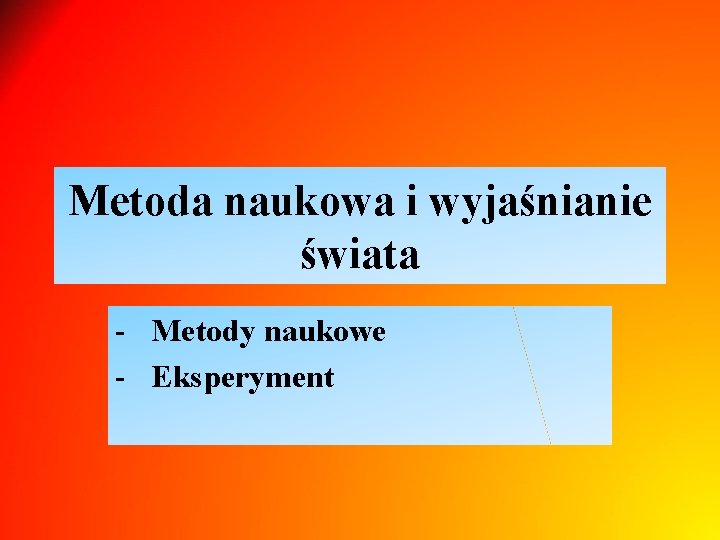 Metoda naukowa i wyjaśnianie świata

- Metody naukowe
- Eksperyment